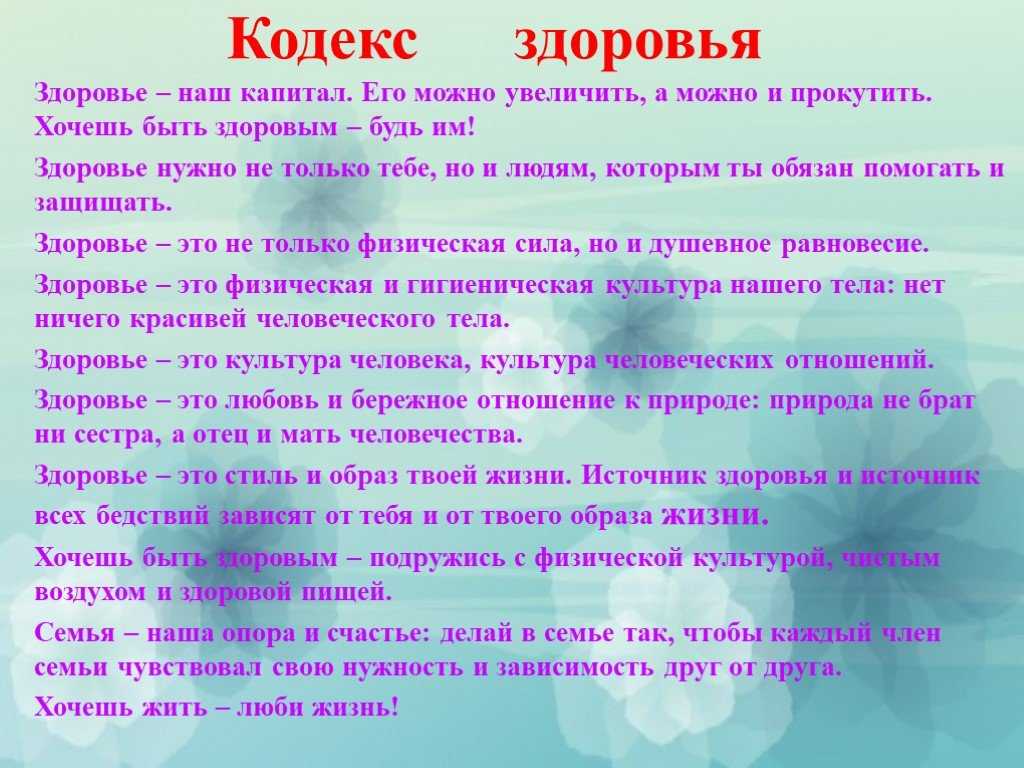 Кодекс здоровья

Здоровье – наш капитал. Его можно увеличить, а можно и прокутить. Хочешь быть здоровым – будь им!

Здоровье нужно не только тебе, но и людям, которым ты обязан помогать и защищать.

Здоровье – это не только физическая сила, но и душевное равновесие.

Здоровье – это физическая и гигиеническая культура нашего тела: нет ничего красивей человеческого тела.

Здоровье – это культура человека, культура человеческих отношений.

Здоровье – это любовь и бережное отношение к природе: природа не брат ни сестра, а отец и мать человечества.

Здоровье – это стиль и образ твоей жизни. Источник здоровья и источник всех бедствий зависят от тебя и от твоего образа жизни.

Хочешь быть здоровым – подружись с физической культурой, чистым воздухом и здоровой пищей.

Семья – наша опора и счастье: делай в семье так, чтобы каждый член семьи чувствовал свою нужность и зависимость друг от друга.

Хочешь жить – люби жизнь!